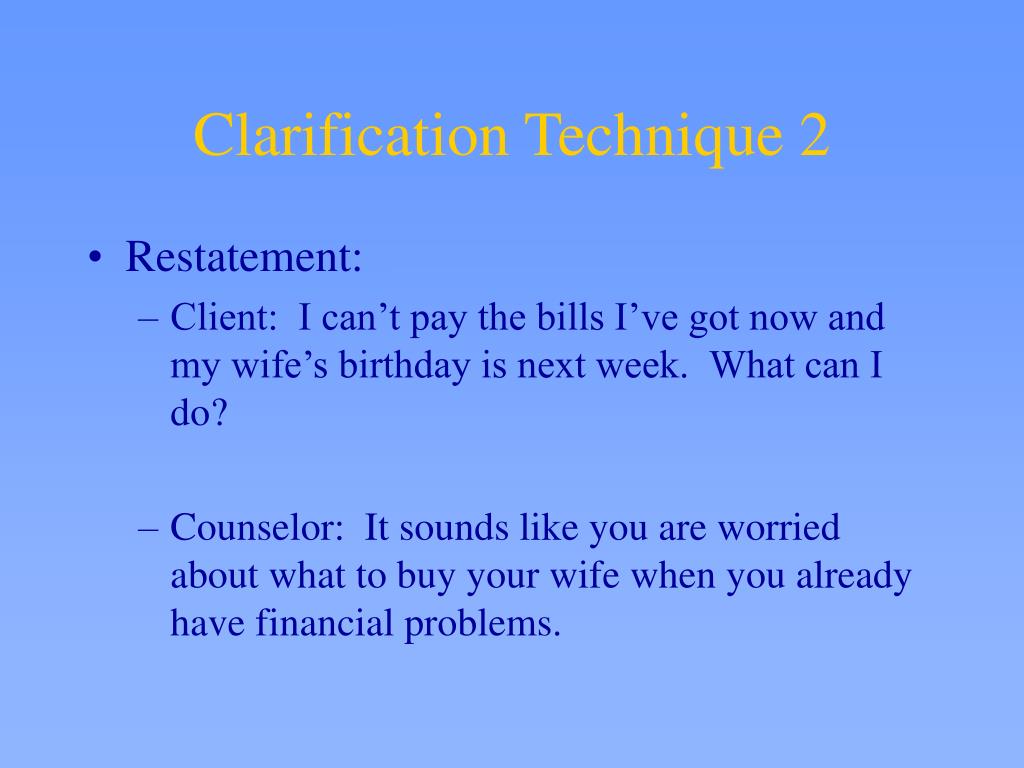 Clarification Technique 2

• Restatement:
– Client: I can’t pay the bills I’ve got now and my wife’s birthday is next week. What can I do?

– Counselor: It sounds like you are worried about what to buy your wife when you already have financial problems.